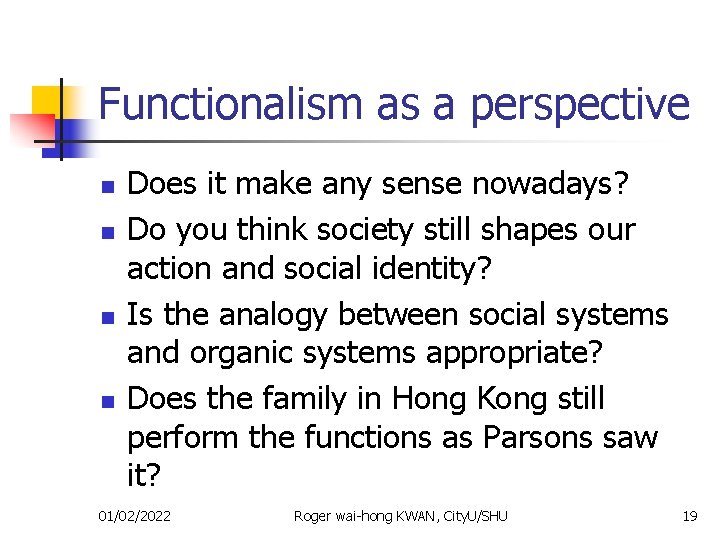 Functionalism as a perspective

- Does it make any sense nowadays?
- Do you think society still shapes our action and social identity?
- Is the analogy between social systems and organic systems appropriate?
- Does the family in Hong Kong still perform the functions as Parsons saw it?

01/02/2022 Roger wai-hong KWAN, CityU/SHU 19